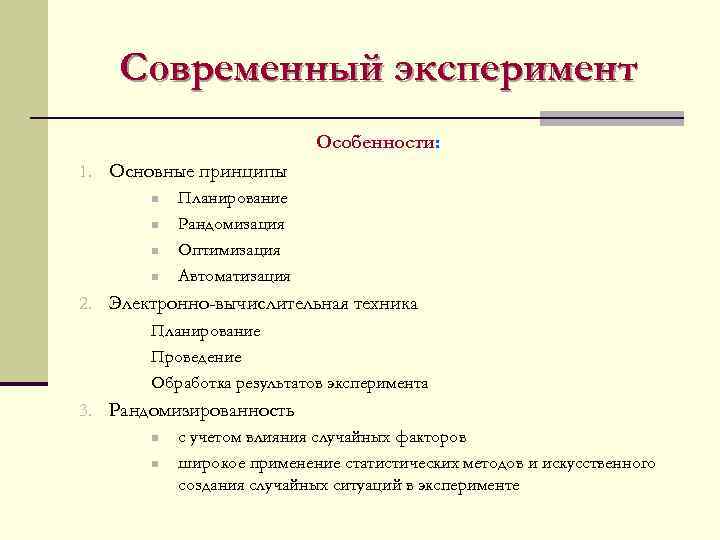 Современный эксперимент

Особенности:

1. Основные принципы
   - Планирование
   - Рандомизация
   - Оптимизация
   - Автоматизация
2. Электронно-вычислительная техника
   Планирование
   Проведение
   Обработка результатов эксперимента
3. Рандомизированность
   - с учетом влияния случайных факторов
   - широкое применение статистических методов и искусственного создания случайных ситуаций в эксперименте